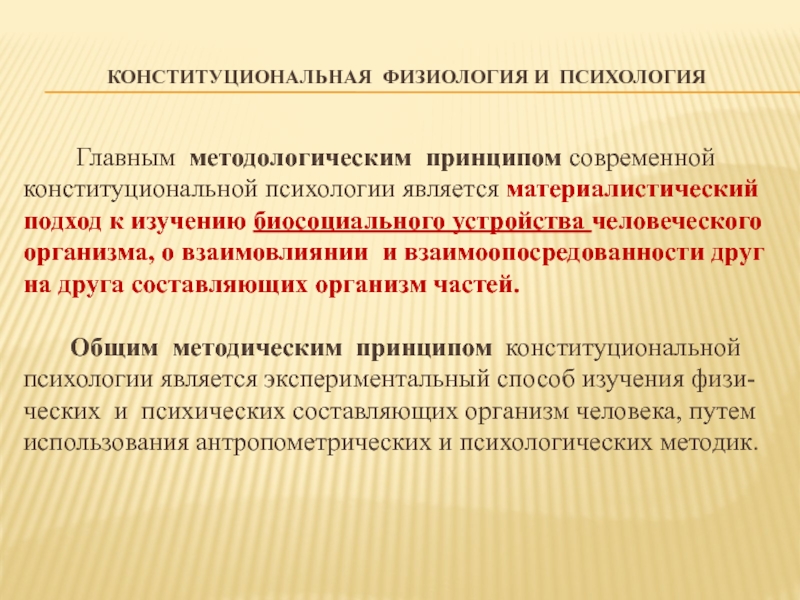 КОНСТИТУЦИОНАЛЬНАЯ ФИЗИОЛОГИЯ И ПСИХОЛОГИЯ

Главным методологическим принципом современной конституциональной психологии является материалистический подход к изучению биосоциального устройства человеческого организма, о взаимовлиянии и взаимоопосредованности друг на друга составляющих организм частей.

Общим методическим принципом конституциональной психологии является экспериментальный способ изучения физических и психических составляющих организм человека, путем использования антропометрических и психологических методик.